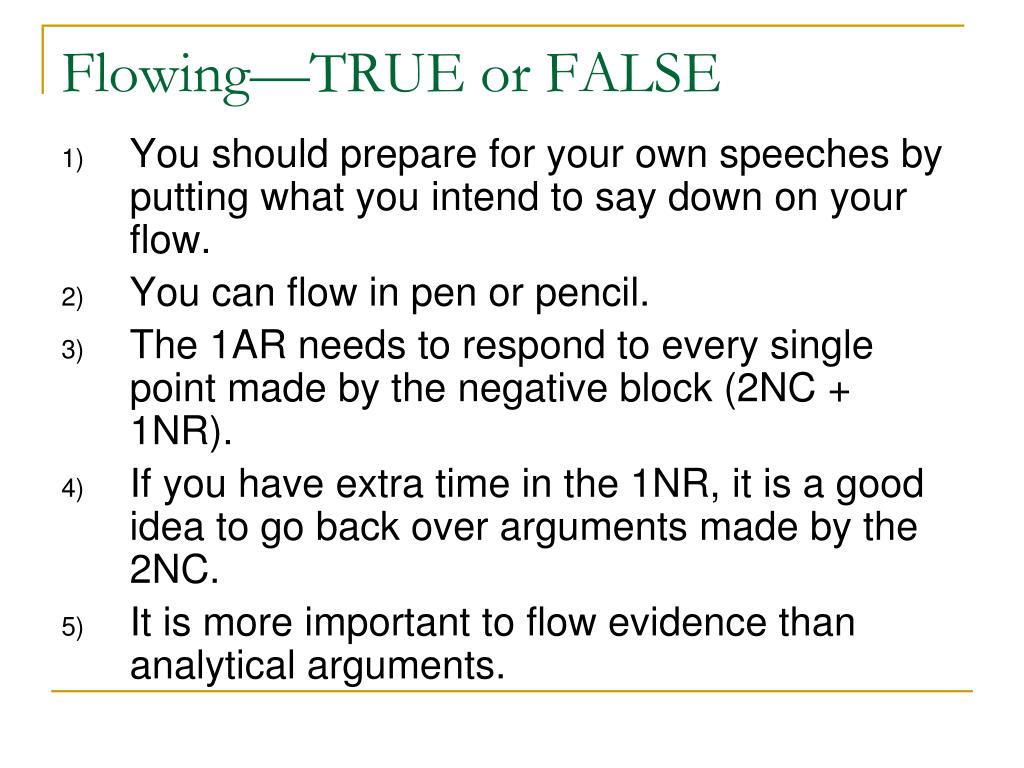 Flowing—TRUE or FALSE

1) You should prepare for your own speeches by putting what you intend to say down on your flow.
2) You can flow in pen or pencil.
3) The 1AR needs to respond to every single point made by the negative block (2NC + 1NR).
4) If you have extra time in the 1NR, it is a good idea to go back over arguments made by the 2NC.
5) It is more important to flow evidence than analytical arguments.